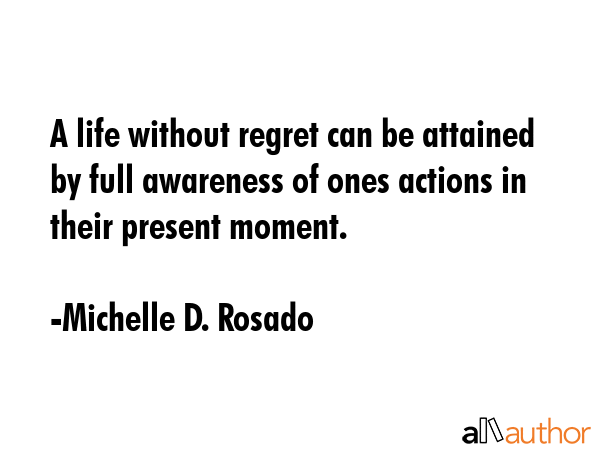 A life without regret can be attained by full awareness of ones actions in their present moment.

-Michelle D. Rosado

allauthor